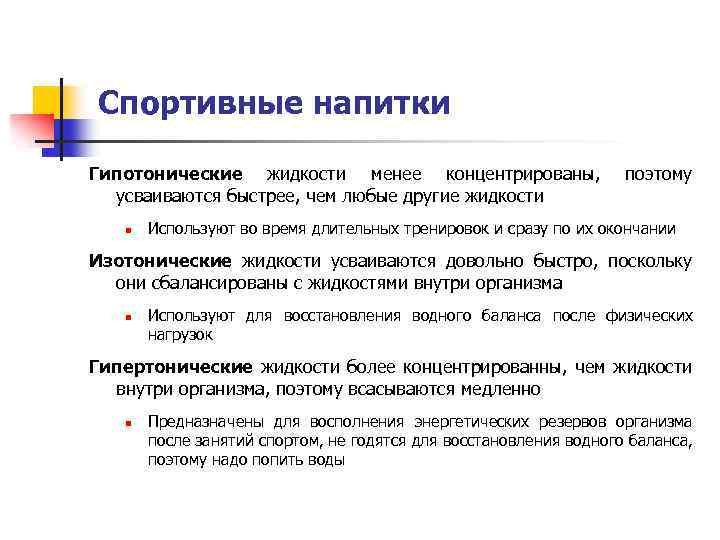 Спортивные напитки

Гипотонические жидкости менее концентрированы, поэтому усваиваются быстрее, чем любые другие жидкости

- Используют во время длительных тренировок и сразу по их окончании

Изотонические жидкости усваиваются довольно быстро, поскольку они сбалансированы с жидкостями внутри организма

- Используют для восстановления водного баланса после физических нагрузок

Гипертонические жидкости более концентрированны, чем жидкости внутри организма, поэтому всасываются медленно

- Предназначены для восполнения энергетических резервов организма после занятий спортом, не годятся для восстановления водного баланса, поэтому надо попить воды